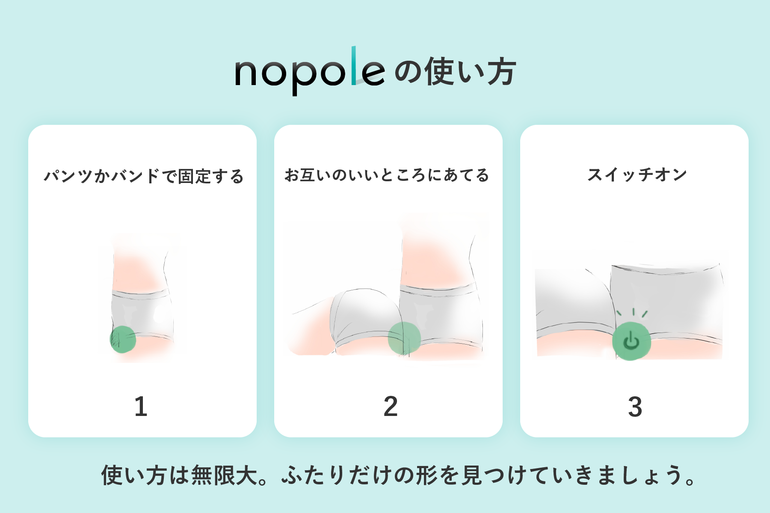 nopoleの使い方

パンツかバンドで固定する

1

お互いのいいところにあてる

2

スイッチオン

3

使い方は無限大。ふたりだけの形を見つけていきましょう。